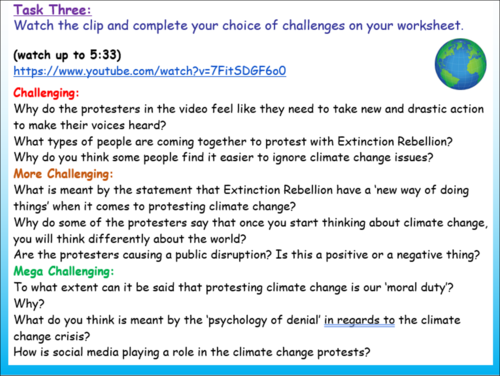 Task Three:
Watch the clip and complete your choice of challenges on your worksheet.

(watch up to 5:33)
https://www.youtube.com/watch?v=7FitSDGF6o0

Challenging:
Why do the protesters in the video feel like they need to take new and drastic action to make their voices heard?
What types of people are coming together to protest with Extinction Rebellion?
Why do you think some people find it easier to ignore climate change issues?
More Challenging:
What is meant by the statement that Extinction Rebellion have a 'new way of doing things' when it comes to protesting climate change?
Why do some of the protesters say that once you start thinking about climate change, you will think differently about the world?
Are the protesters causing a public disruption? Is this a positive or a negative thing?
Mega Challenging:
To what extent can it be said that protesting climate change is our 'moral duty'? Why?
What do you think is meant by the 'psychology of denial' in regards to the climate change crisis?
How is social media playing a role in the climate change protests?